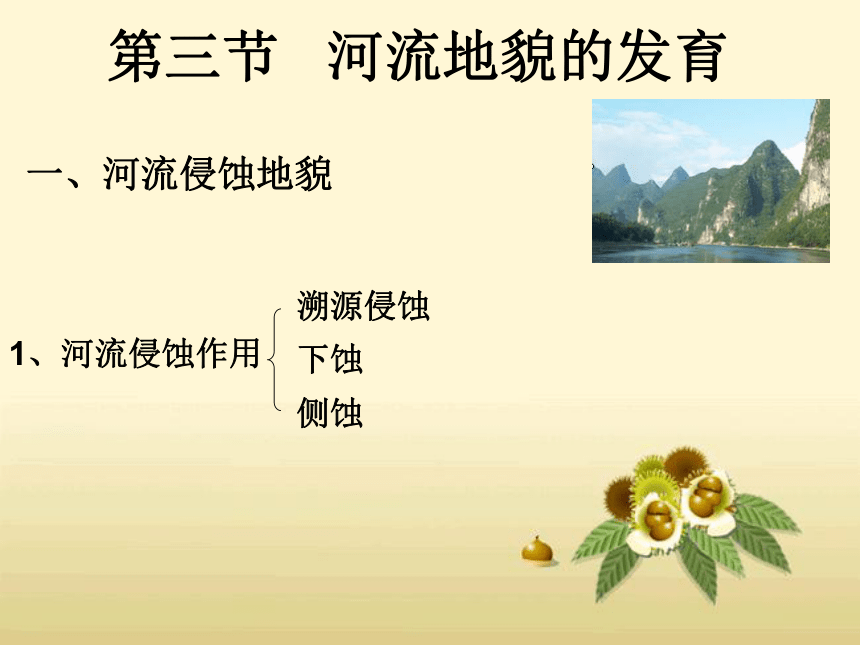 第三节 河流地貌的发育

一、河流侵蚀地貌

1、河流侵蚀作用

溯源侵蚀
下蚀
侧蚀